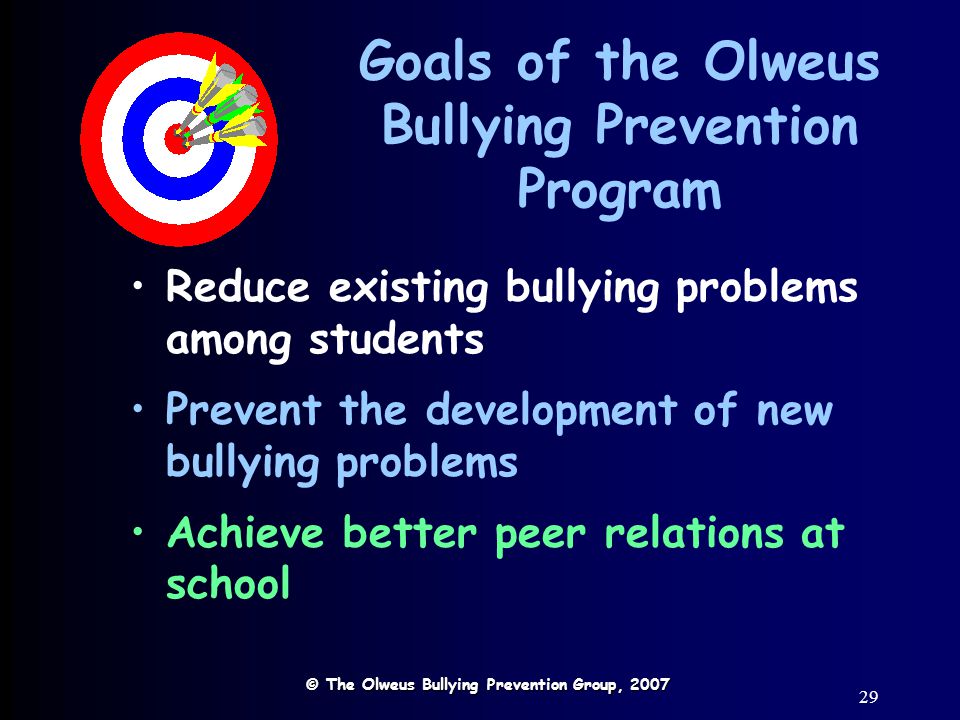 Goals of the Olweus Bullying Prevention Program

• Reduce existing bullying problems among students

• Prevent the development of new bullying problems

• Achieve better peer relations at school

© The Olweus Bullying Prevention Group, 2007

29